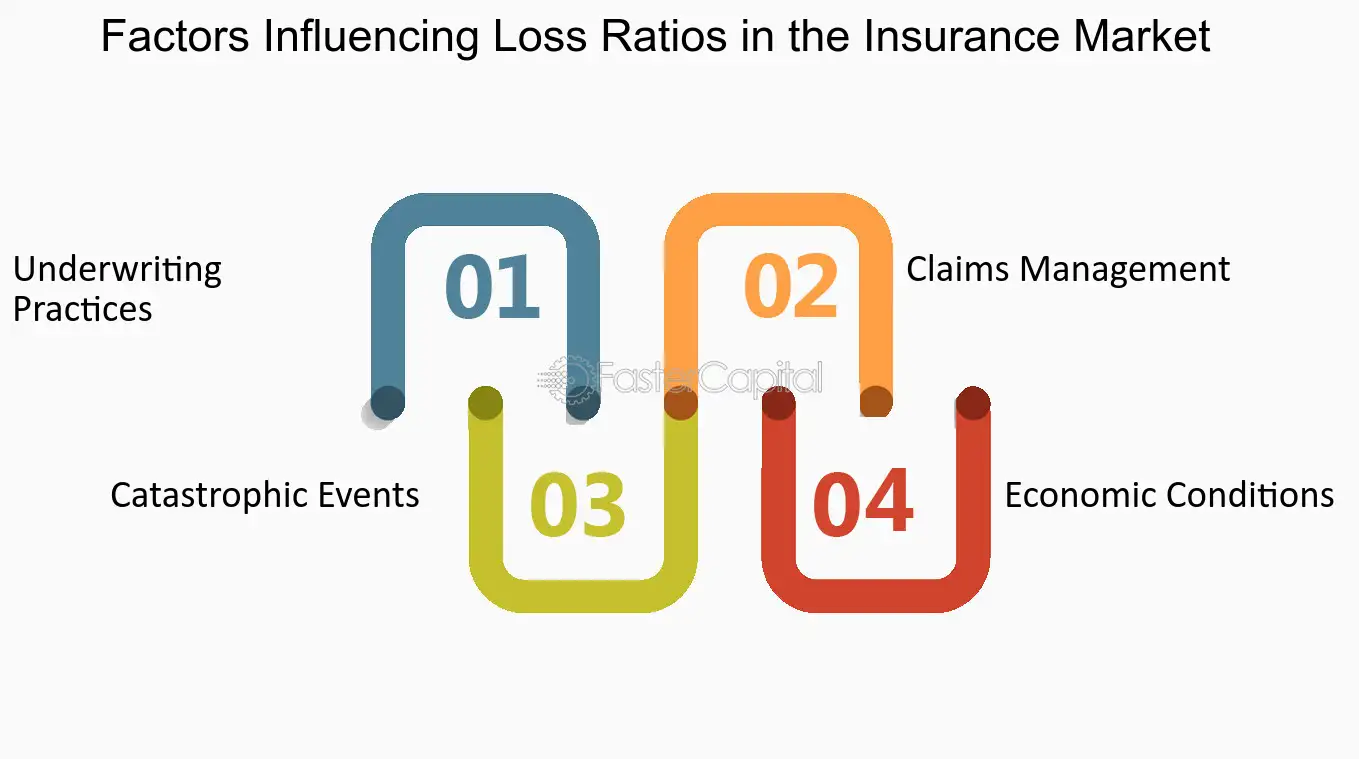 Factors Influencing Loss Ratios in the Insurance Market

Underwriting Practices

01

02

Claims Management

FasterCapital

Catastrophic Events

03

04

Economic Conditions